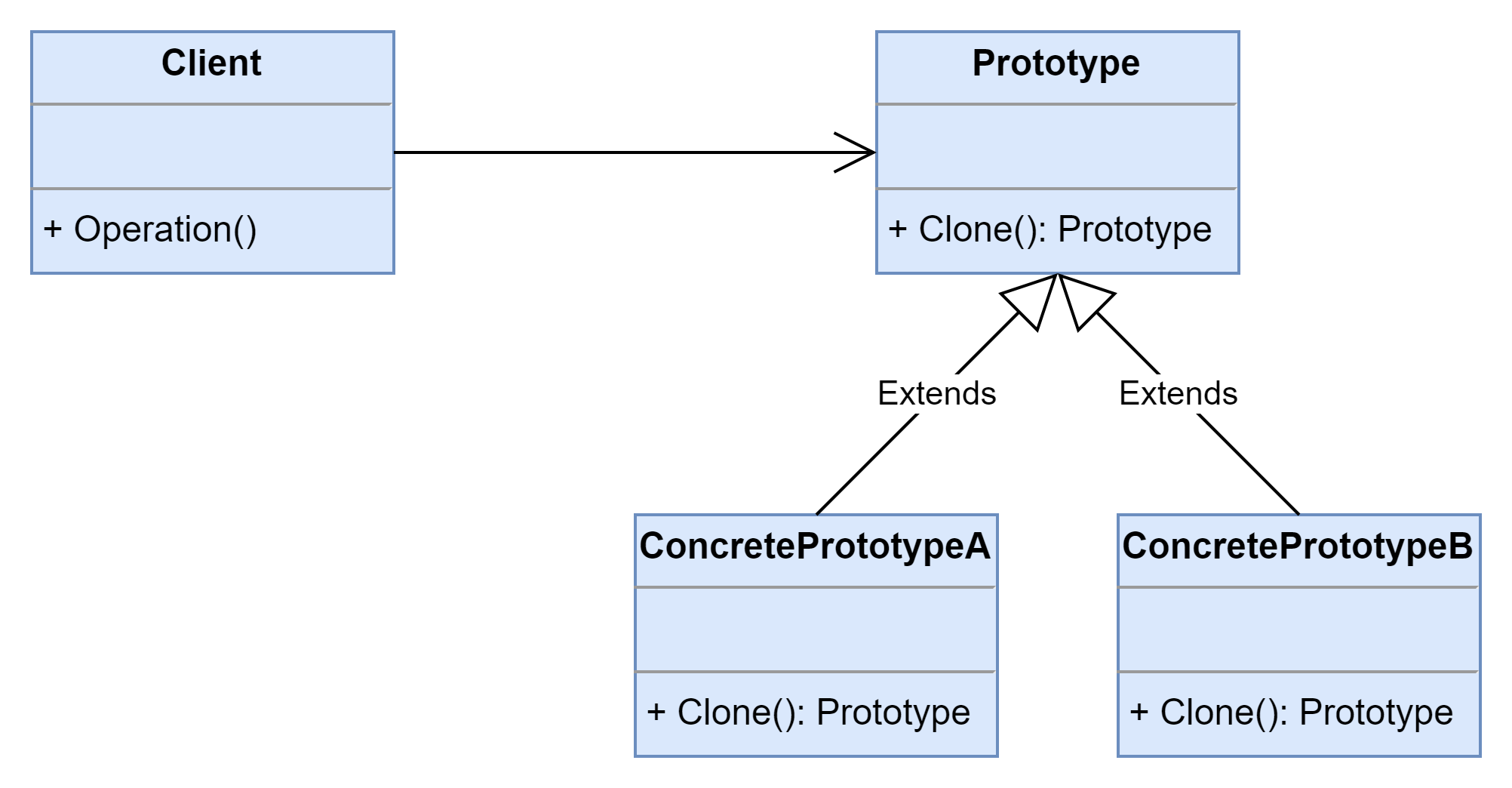 Client

+ Operation()

Prototype

+ Clone(): Prototype

Extends

Extends

ConcretePrototypeA

+ Clone(): Prototype

ConcretePrototypeB

+ Clone(): Prototype